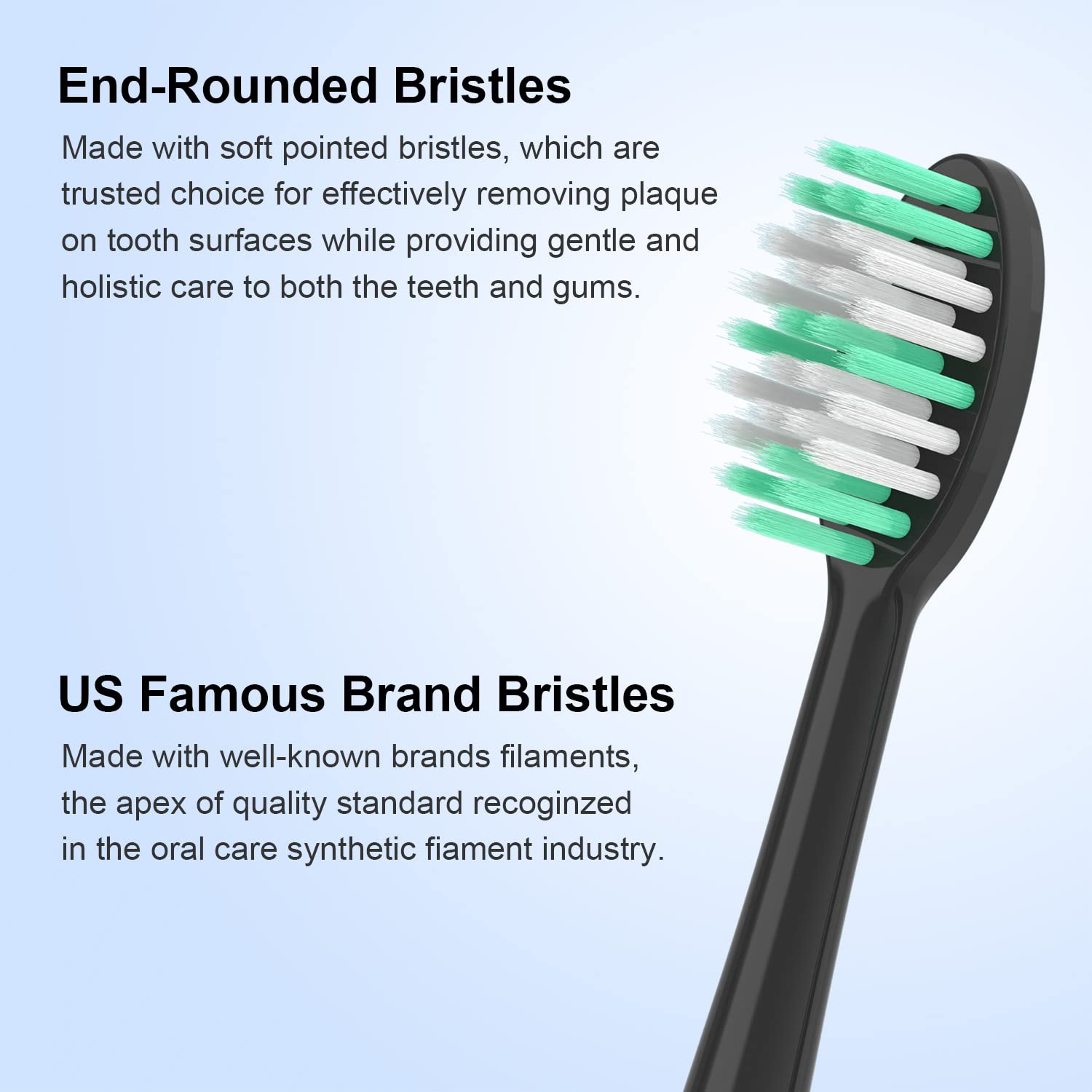 End-Rounded Bristles

Made with soft pointed bristles, which are trusted choice for effectively removing plaque on tooth surfaces while providing gentle and holistic care to both the teeth and gums.

US Famous Brand Bristles

Made with well-known brands filaments, the apex of quality standard recoginzed in the oral care synthetic fiament industry.